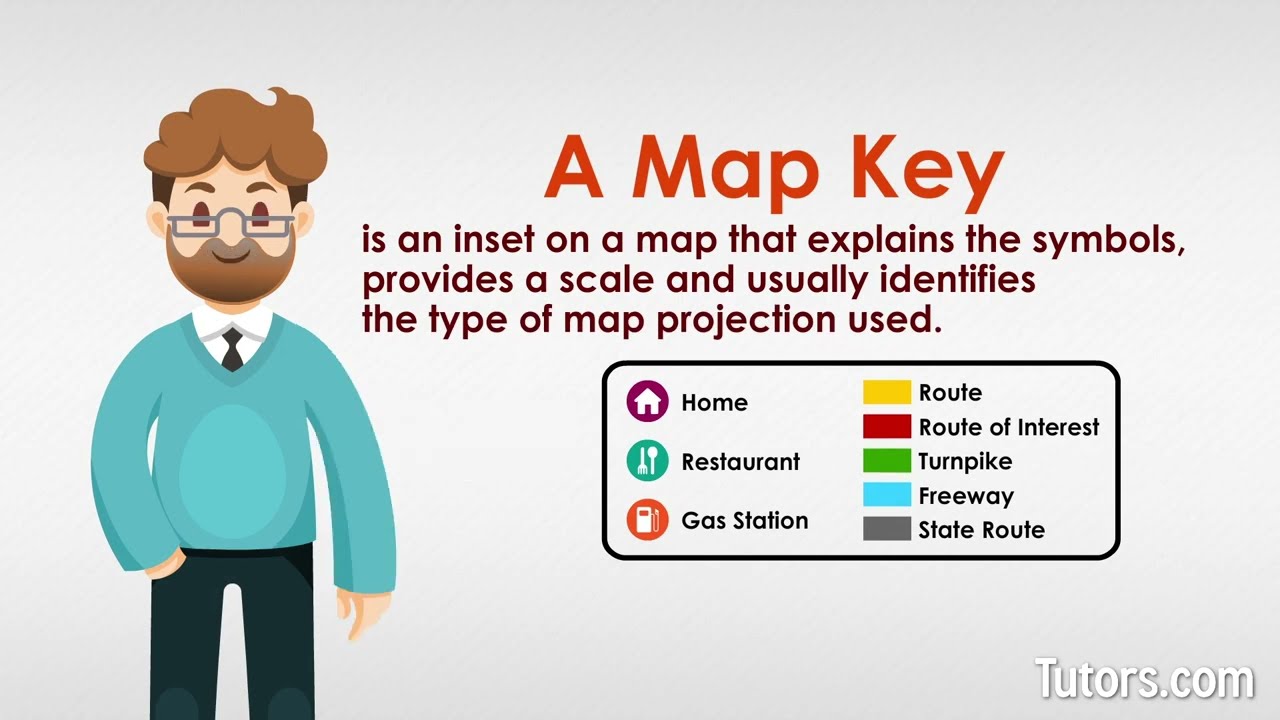 A Map Key

is an inset on a map that explains the symbols, provides a scale and usually identifies the type of map projection used.

Home
Restaurant
Gas Station

Route
Route of Interest
Turnpike
Freeway
State Route

Tutors.com